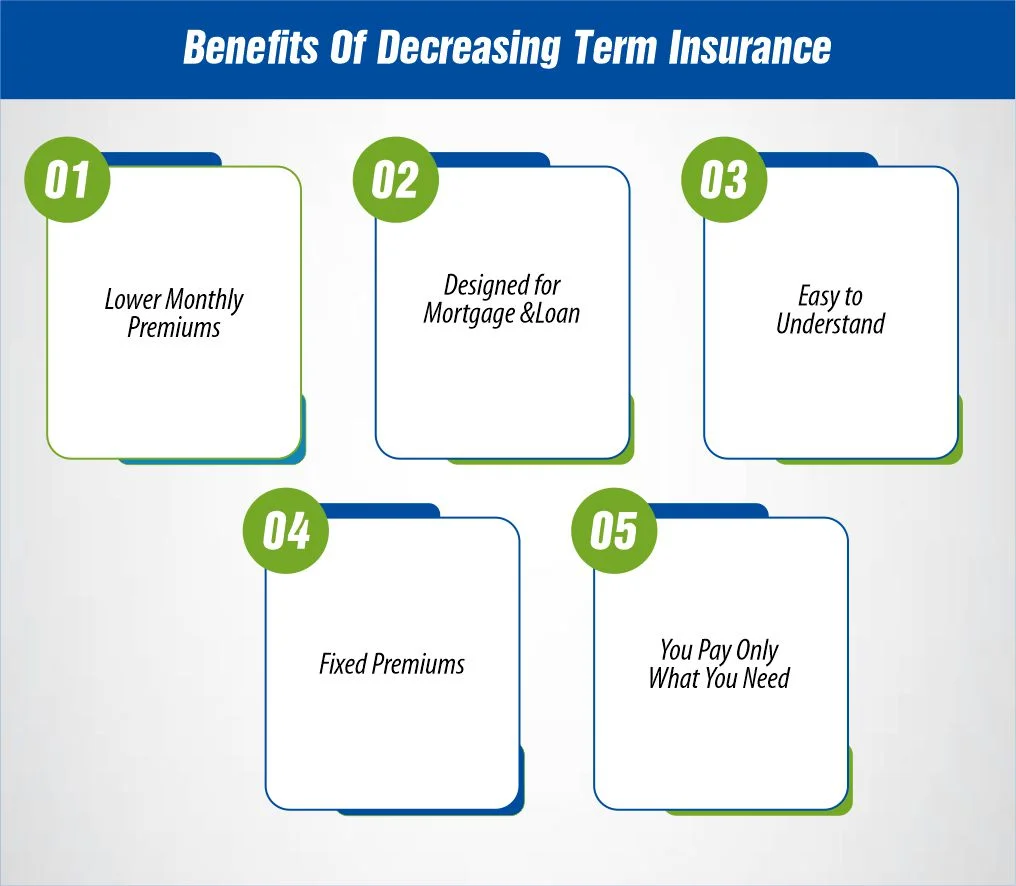 Benefits Of Decreasing Term Insurance

01

Lower Monthly Premiums

02

Designed for Mortgage &Loan

03

Easy to Understand

04

Fixed Premiums

05

You Pay Only What You Need